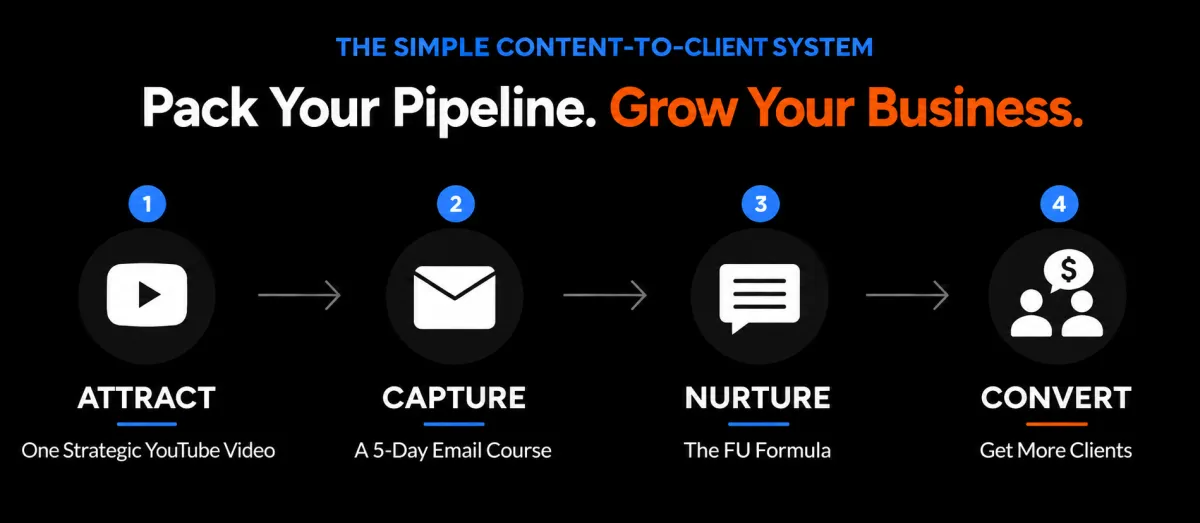 THE SIMPLE CONTENT-TO-CLIENT SYSTEM

Pack Your Pipeline. Grow Your Business.

1
ATTRACT
One Strategic YouTube Video

2
CAPTURE
A 5-Day Email Course

3
NURTURE
The FU Formula

4
$
CONVERT
Get More Clients